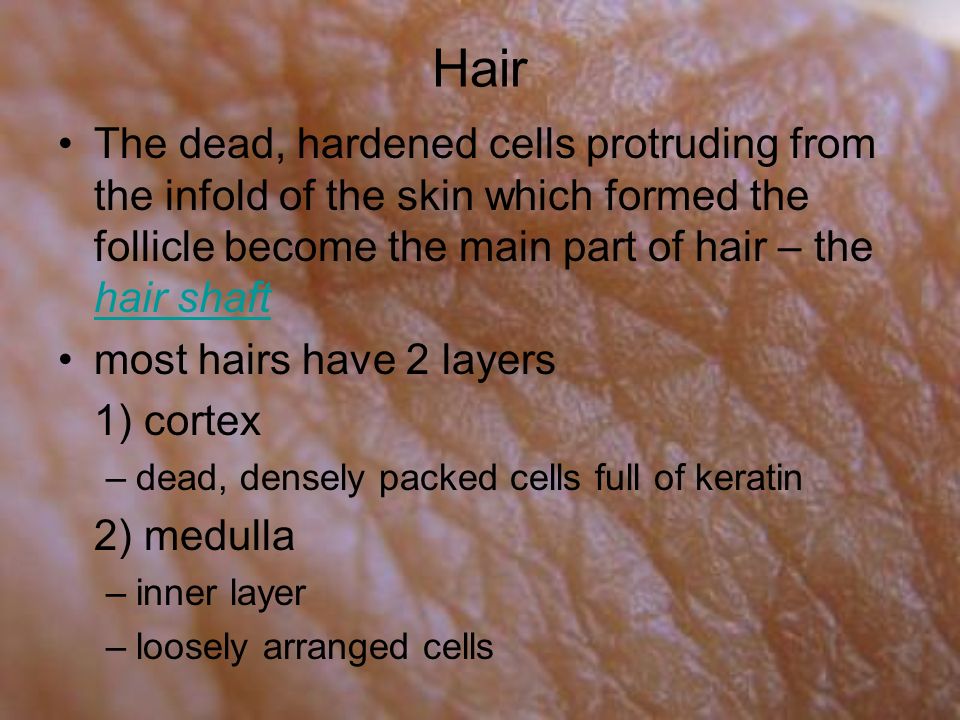 Hair

• The dead, hardened cells protruding from the infold of the skin which formed the follicle become the main part of hair – the hair shaft

• most hairs have 2 layers

1) cortex

– dead, densely packed cells full of keratin

2) medulla

– inner layer

– loosely arranged cells